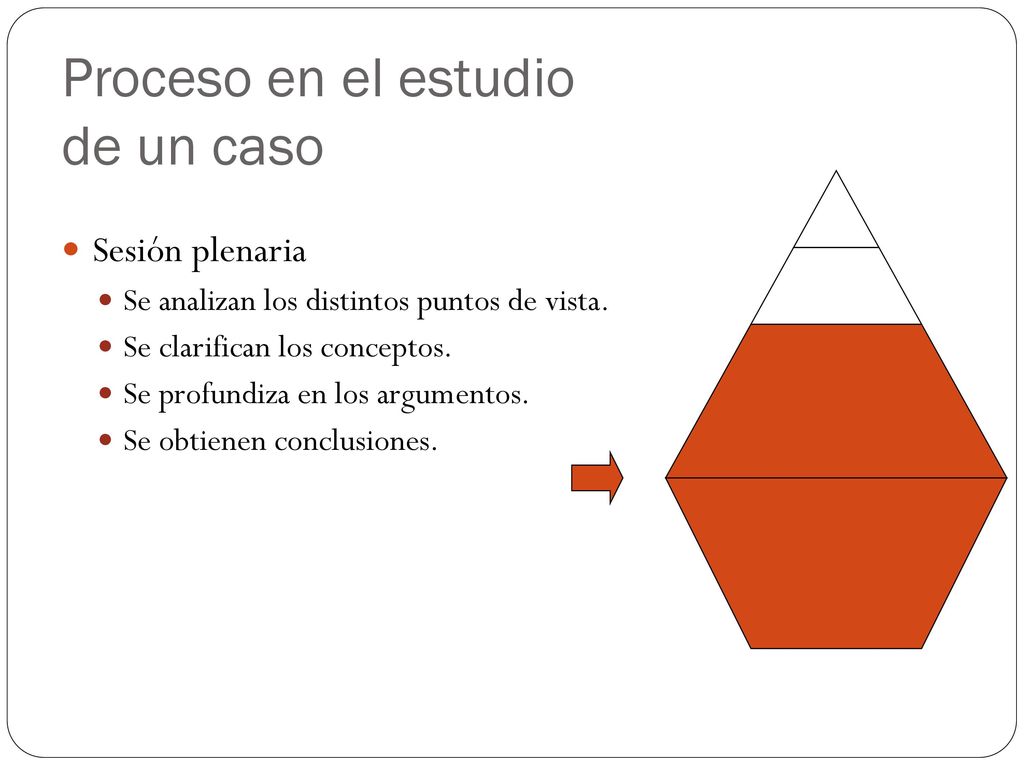 Proceso en el estudio de un caso

Sesión plenaria

Se analizan los distintos puntos de vista.

Se clarifican los conceptos.

Se profundiza en los argumentos.

Se obtienen conclusiones.